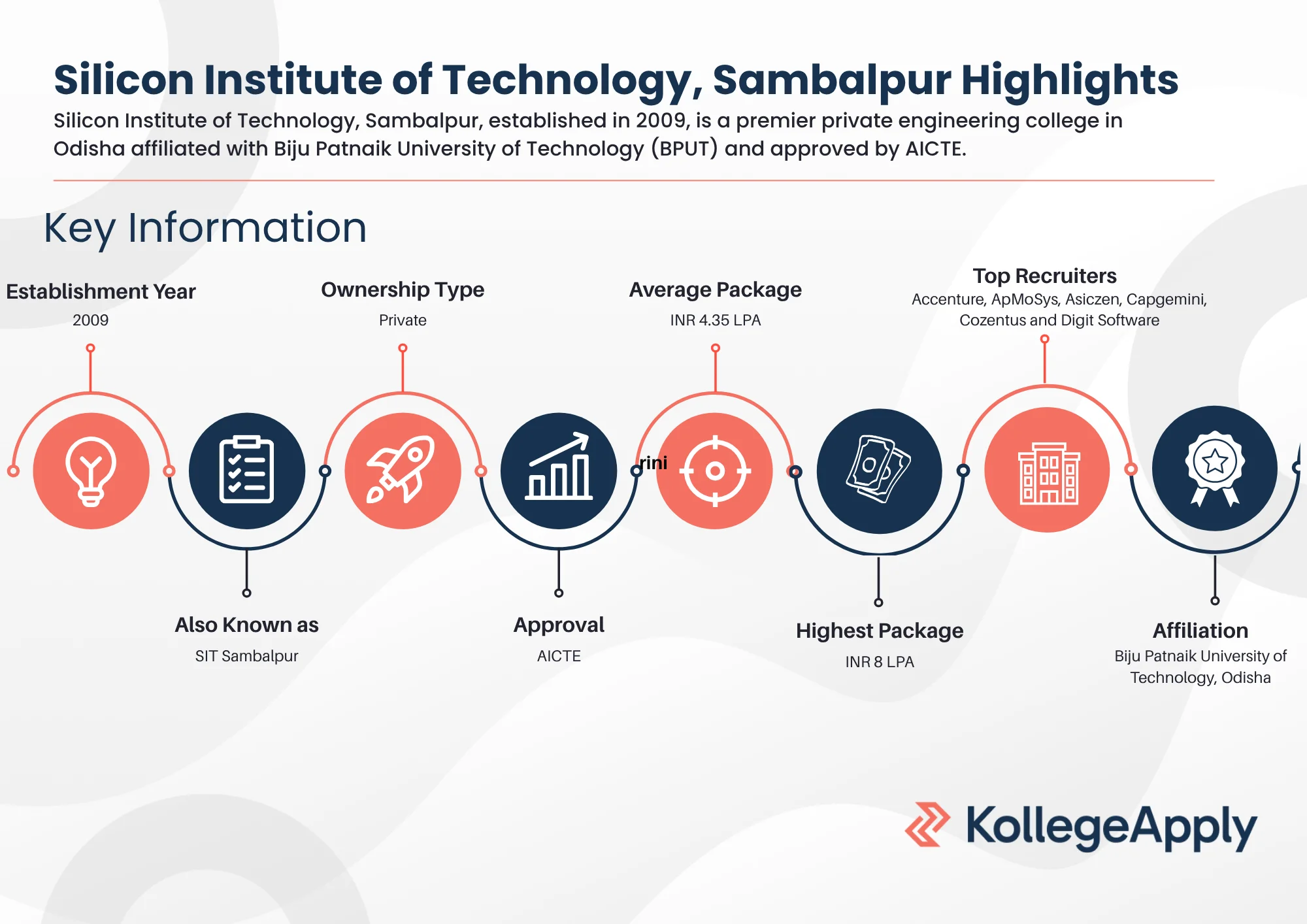 Silicon Institute of Technology, Sambalpur Highlights
Silicon Institute of Technology, Sambalpur, established in 2009, is a premier private engineering college in Odisha affiliated with Biju Patnaik University of Technology (BPUT) and approved by AICTE.

Key Information

Establishment Year
2009

Ownership Type
Private

Average Package
INR 4.35 LPA

Top Recruiters
Accenture, ApMoSys, Asiczen, Capgemini, Cozentus and Digit Software

rini

Also Known as
SIT Sambalpur

Approval
AICTE

Highest Package
INR 8 LPA

Affiliation
Biju Patnaik University of Technology, Odisha

KollegeApply